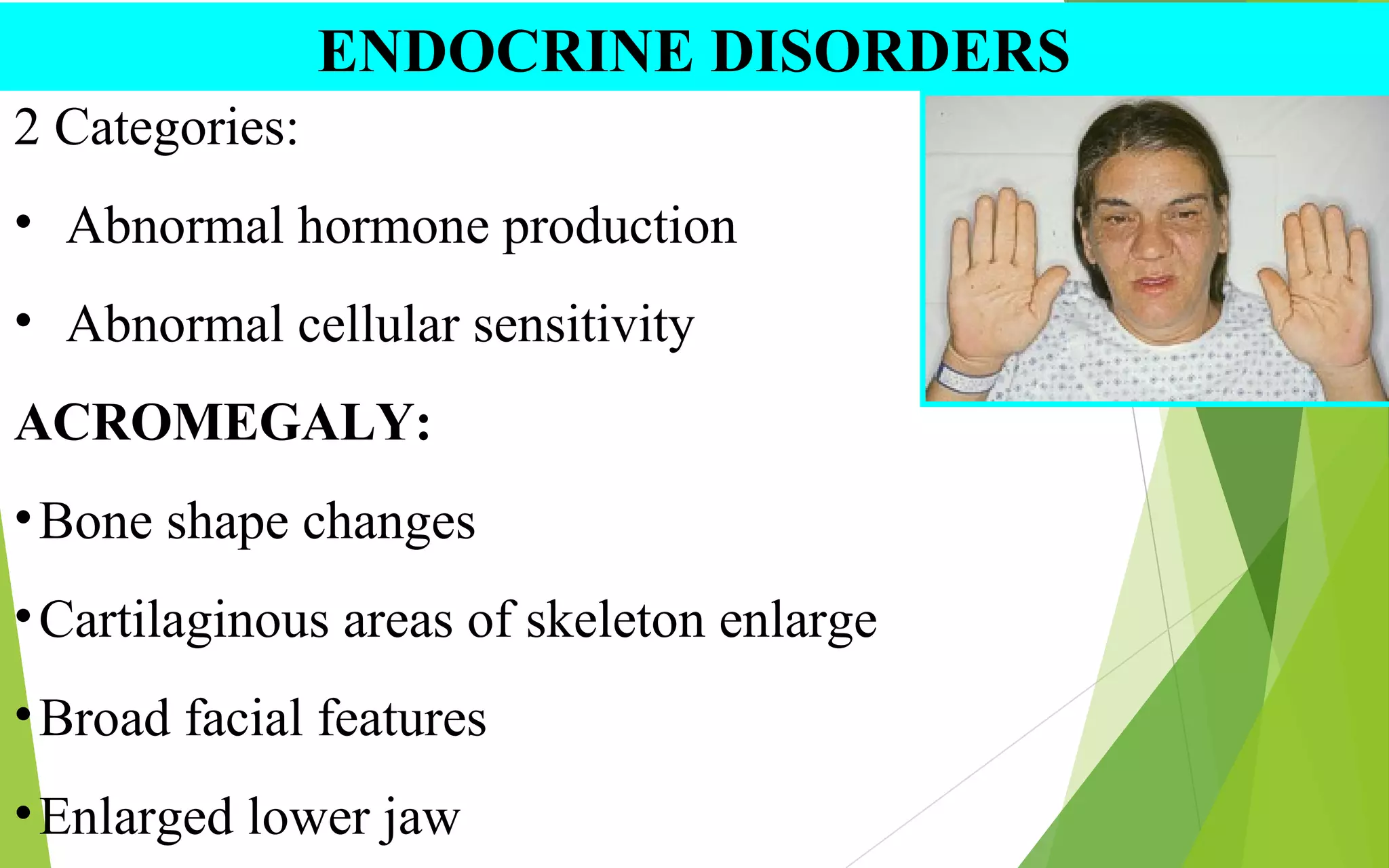 ENDOCRINE DISORDERS

2 Categories:

• Abnormal hormone production

• Abnormal cellular sensitivity

ACROMEGALY:

• Bone shape changes

• Cartilaginous areas of skeleton enlarge

• Broad facial features

• Enlarged lower jaw